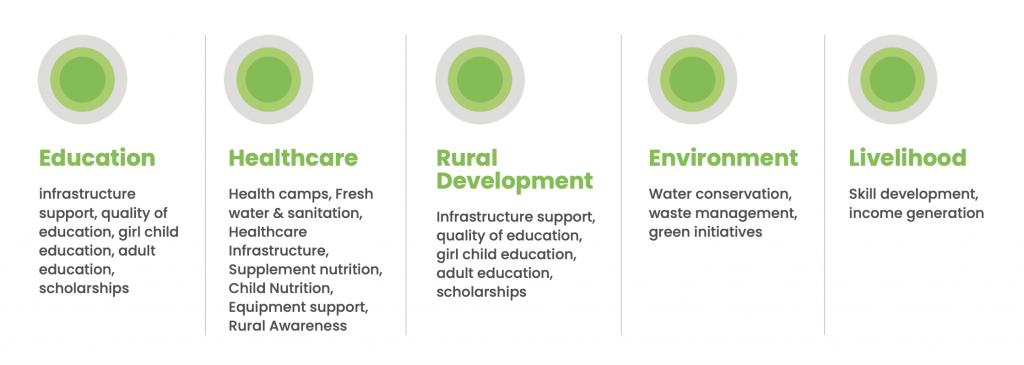 Education

infrastructure support, quality of education, girl child education, adult education, scholarships

Healthcare

Health camps, Fresh water & sanitation, Healthcare Infrastructure, Supplement nutrition, Child Nutrition, Equipment support, Rural Awareness

Rural Development

Infrastructure support, quality of education, girl child education, adult education, scholarships

Environment

Water conservation, waste management, green initiatives

Livelihood

Skill development, income generation